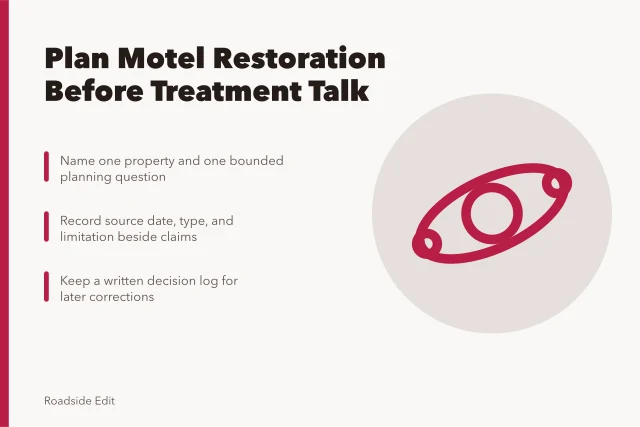 Plan Motel Restoration Before Treatment Talk

Name one property and one bounded planning question

Record source date, type, and limitation beside claims

Keep a written decision log for later corrections

Roadside Edit